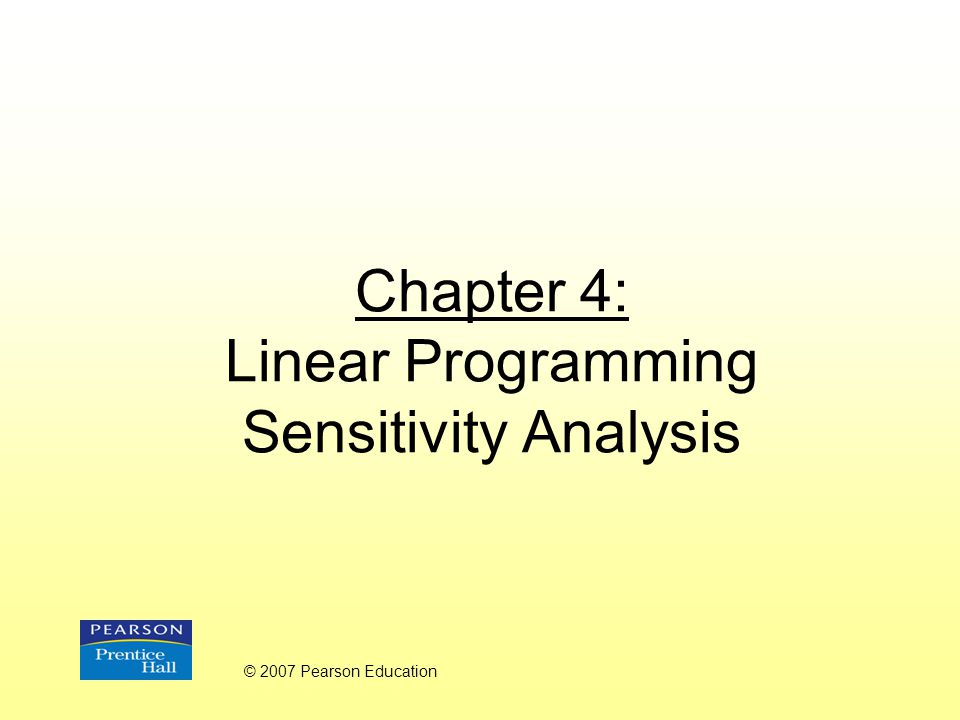 Chapter 4:
Linear Programming Sensitivity Analysis

PEARSON
Prentice Hall

© 2007 Pearson Education